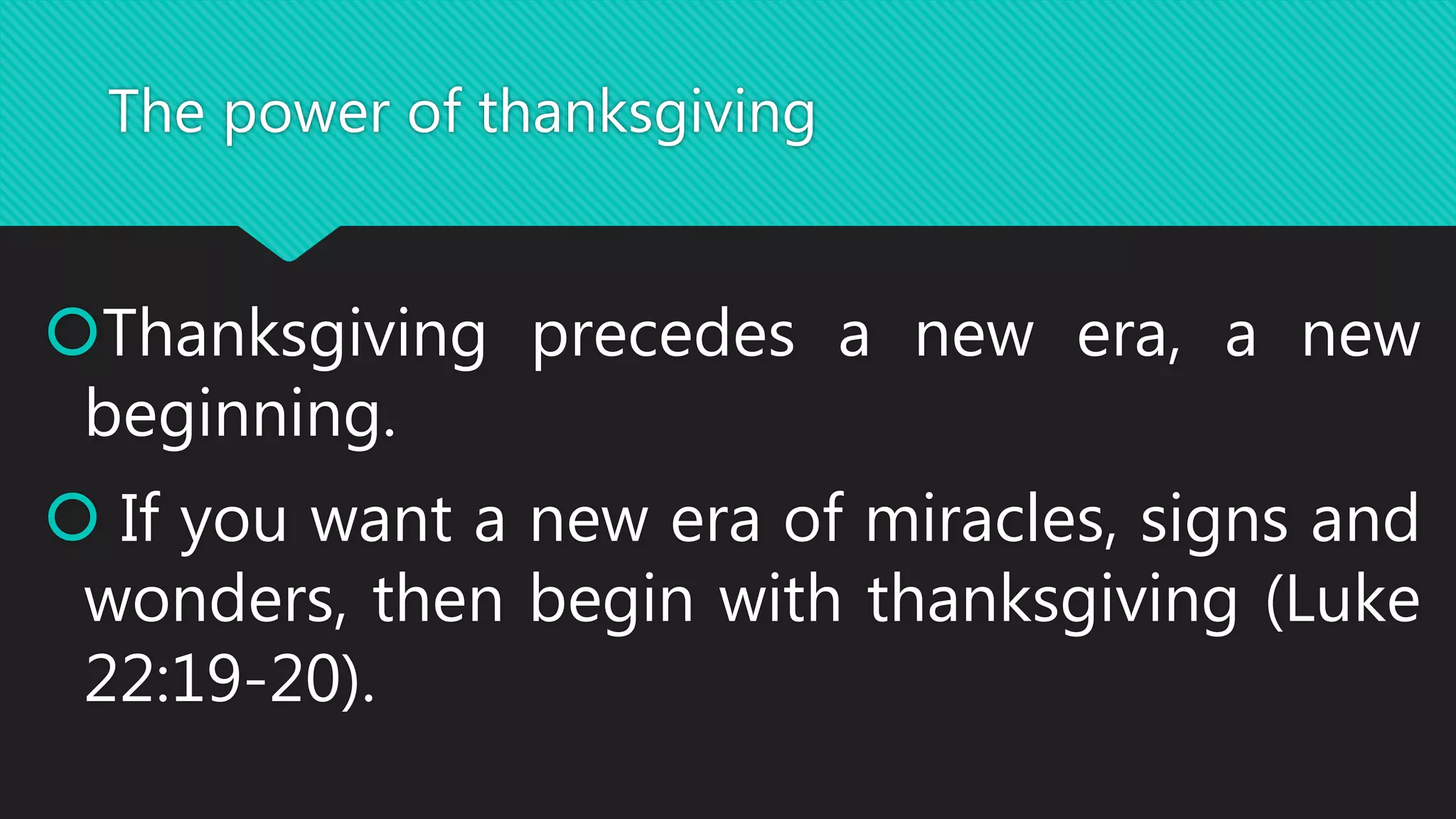 The power of thanksgiving

Thanksgiving precedes a new era, a new beginning.

If you want a new era of miracles, signs and wonders, then begin with thanksgiving (Luke 22:19-20).